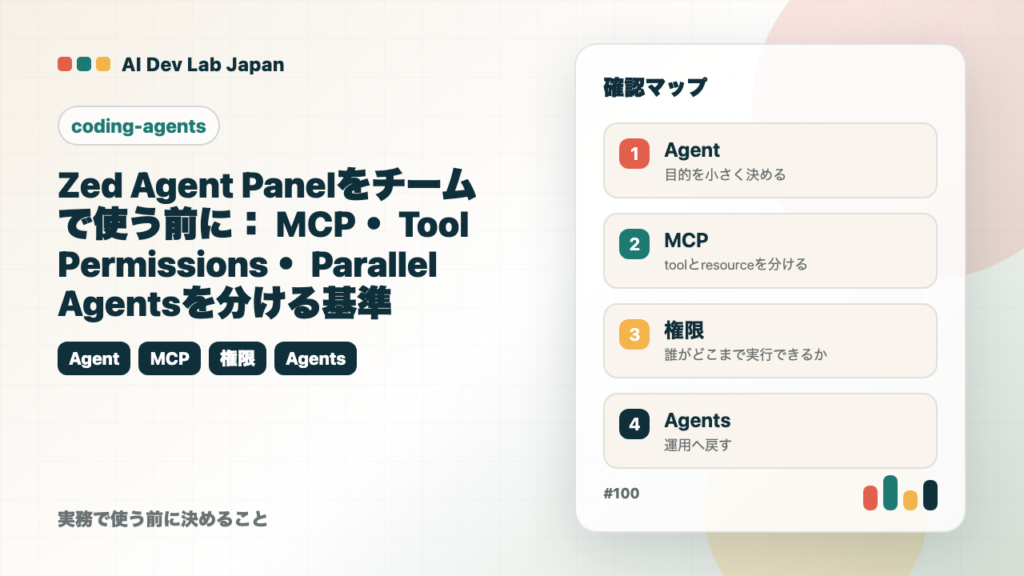 AI Dev Lab Japan

coding-agents

Zed Agent Panelをチームで使う前に： MCP・ Tool Permissions・ Parallel Agentsを分ける基準

Agent MCP 権限 Agents

実務で使う前に決めること

確認マップ

1 Agent
目的を小さく決める

2 MCP
toolとresourceを分ける

3 権限
誰がどこまで実行できるか

4 Agents
運用へ戻す

#100